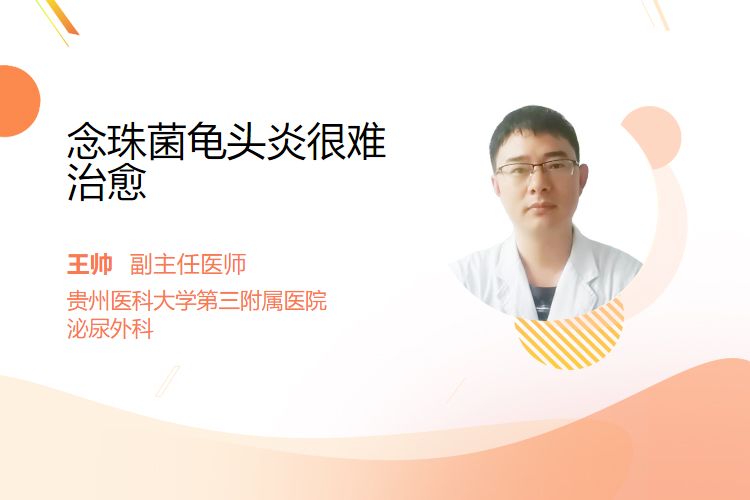 念珠菌龟头炎很难治愈

王帅 副主任医师
贵州医科大学第三附属医院
泌尿外科